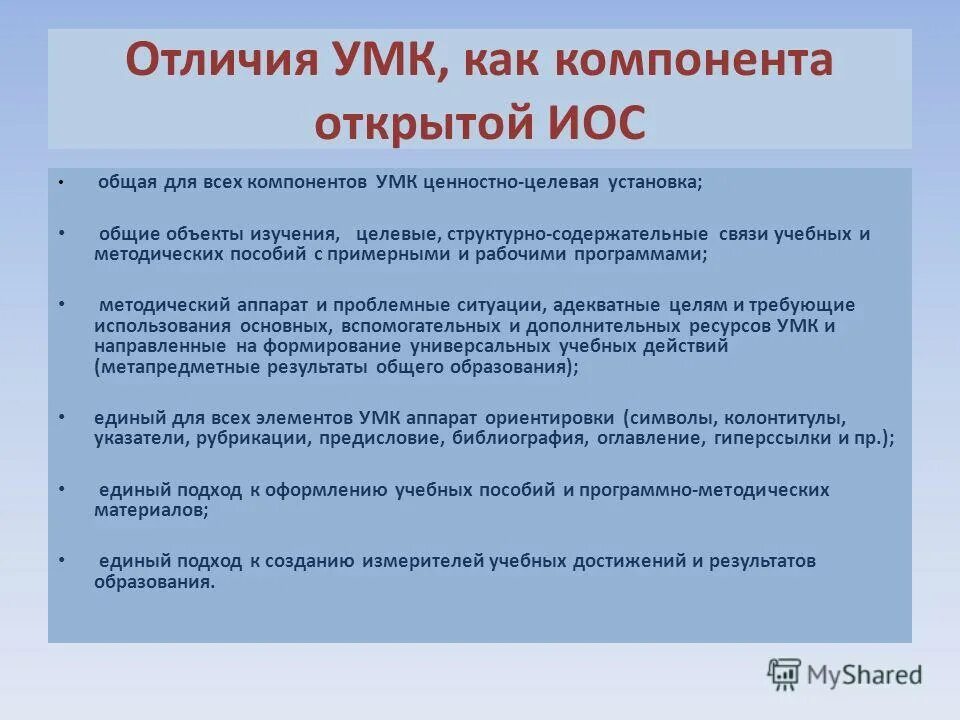 Отличия УМК, как компонента открытой ИОС

• общая для всех компонентов УМК ценностно-целевая установка;

• общие объекты изучения, целевые, структурно-содержательные связи учебных и методических пособий с примерными и рабочими программами;

• методический аппарат и проблемные ситуации, адекватные целям и требующие использования основных, вспомогательных и дополнительных ресурсов УМК и направленные на формирование универсальных учебных действий (метапредметные результаты общего образования);

• единый для всех элементов УМК аппарат ориентировки (символы, колонтитулы, указатели, рубрикации, предисловие, библиография, оглавление, гиперссылки и пр.);

• единый подход к оформлению учебных пособий и программно-методических материалов;

• единый подход к созданию измерителей учебных достижений и результатов образования.

MyShared